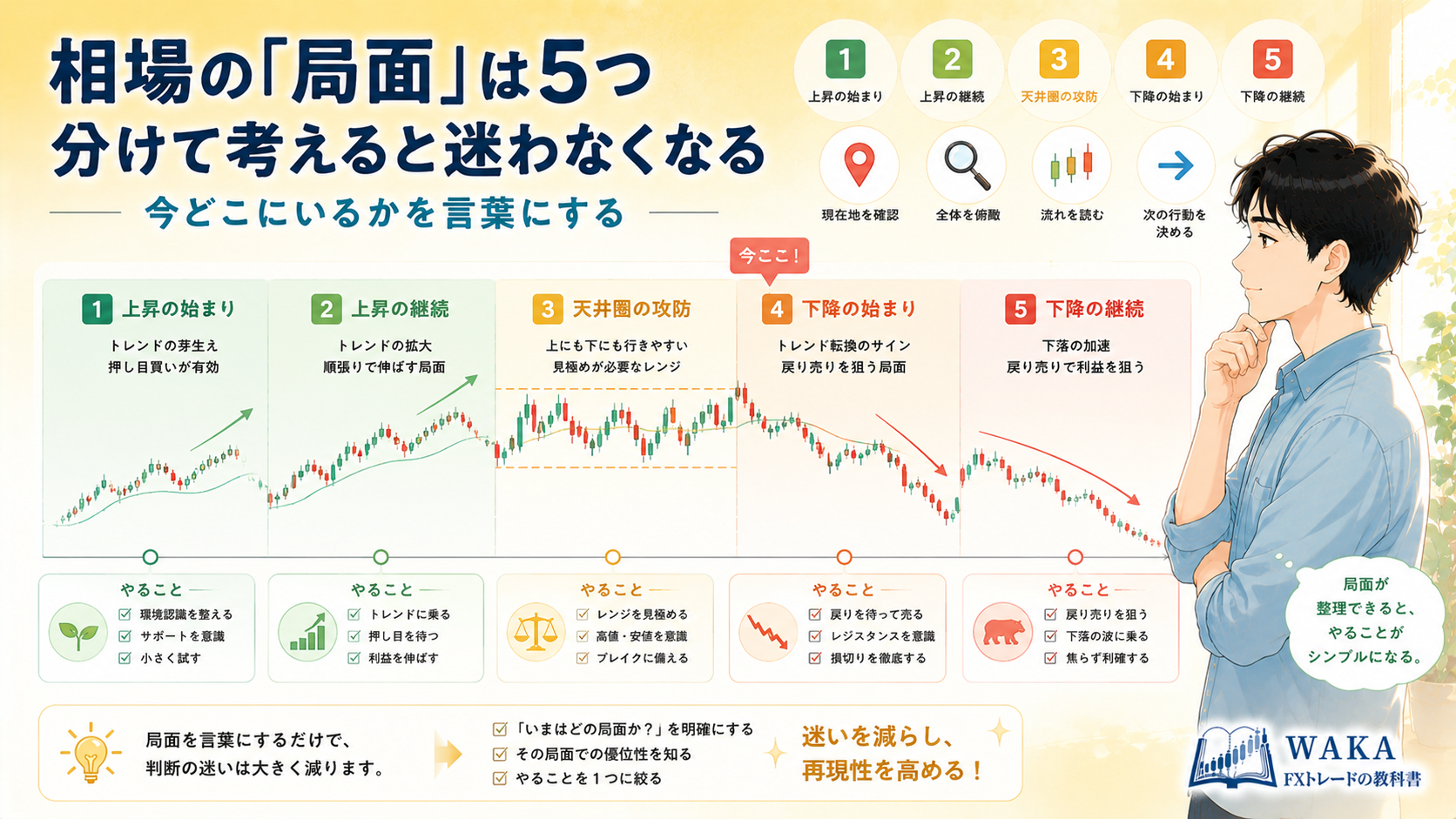 相場の「局面」は5つ
分けて考えると迷わなくなる

今どこにいるかを言葉にする

1 上昇の始まり
2 上昇の継続
3 天井圏の攻防
4 下降の始まり
5 下降の継続

現在地を確認
全体を俯瞰
流れを読む
次の行動を決める

今ここ！

1 上昇の始まり
トレンドの芽生え
押し目買いが有効

2 上昇の継続
トレンドの拡大
順張りで伸ばす局面

3 天井圏の攻防
上にも下にも行きやすい
見極めが必要なレンジ

4 下降の始まり
トレンド転換のサイン
戻り売りを狙う局面

5 下降の継続
下落の加速
戻り売りで利益を狙う

やること
環境認識を整える
サポートを意識
小さく試す

やること
トレンドに乗る
押し目を待つ
利益を伸ばす

やること
レンジを見極める
高値・安値を意識
ブレイクに備える

やること
戻りを待って売る
レジスタンスを意識
損切りを徹底する

やること
戻り売りを狙う
下落の波に乗る
焦らず利確する

局面が
整理できると、
やることが
シンプルになる。

局面を言葉にするだけで、
判断の迷いは大きく減ります。

「いまはどの局面か？」を明確にする
その局面での優位性を知る
やることを１つに絞る

迷いを減らし、
再現性を高める！

WAKA
FXトレードの教科書